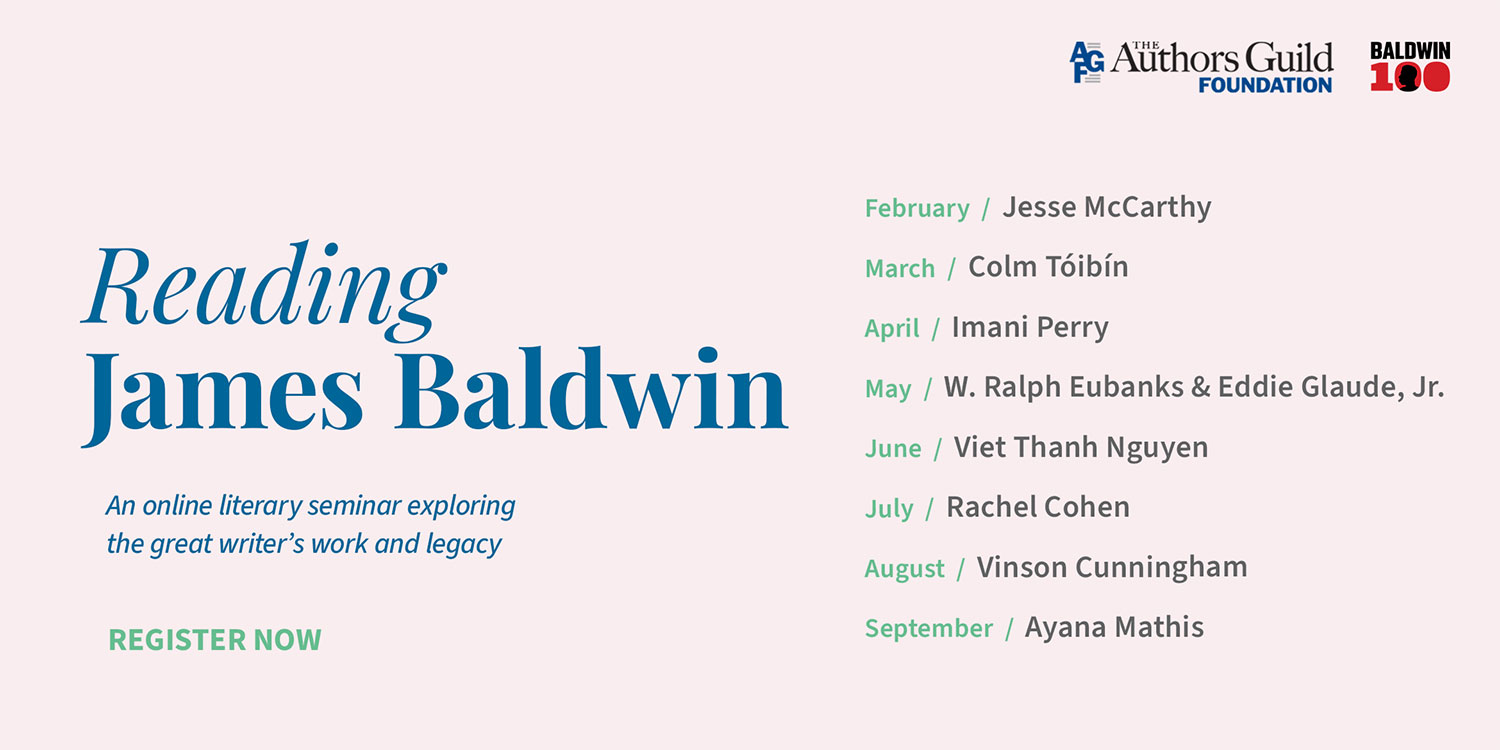 AGF THE Authors Guild FOUNDATION

BALDWIN 100

Reading James Baldwin

An online literary seminar exploring the great writer's work and legacy

REGISTER NOW

February / Jesse McCarthy

March / Colm Tóibín

April / Imani Perry

May / W. Ralph Eubanks & Eddie Glaude, Jr.

June / Viet Thanh Nguyen

July / Rachel Cohen

August / Vinson Cunningham

September / Ayana Mathis